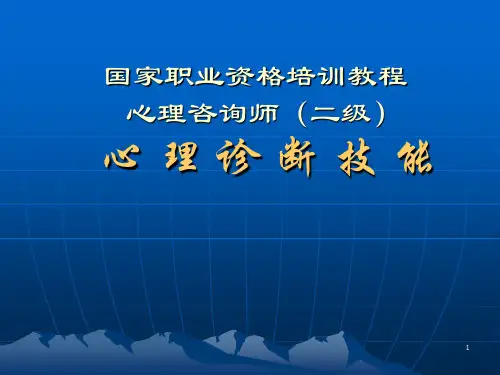 国家职业资格培训教程

心理咨询师（二级）

心 理 诊 断 技 能

1